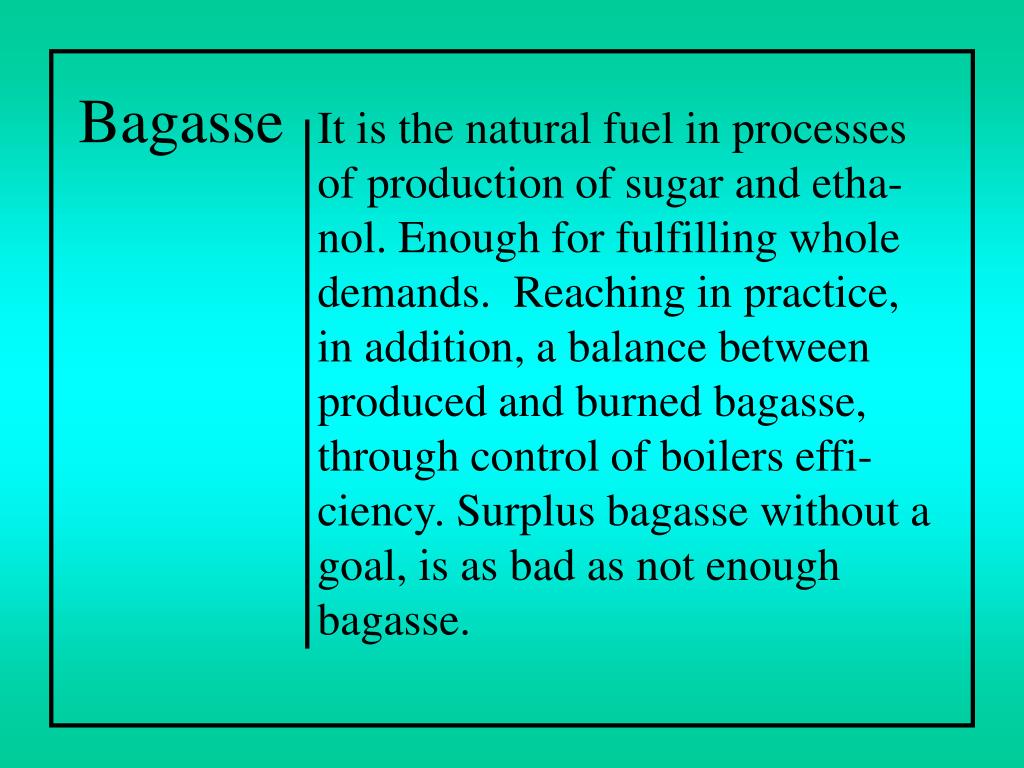 Bagasse

It is the natural fuel in processes of production of sugar and ethanol. Enough for fulfilling whole demands. Reaching in practice, in addition, a balance between produced and burned bagasse, through control of boilers efficiency. Surplus bagasse without a goal, is as bad as not enough bagasse.